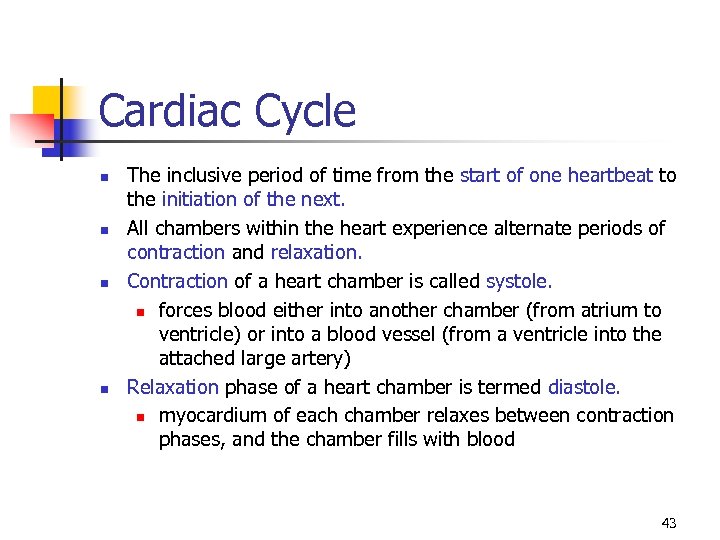 Cardiac Cycle

- The inclusive period of time from the start of one heartbeat to the initiation of the next.
- All chambers within the heart experience alternate periods of contraction and relaxation.
- Contraction of a heart chamber is called systole.
  - forces blood either into another chamber (from atrium to ventricle) or into a blood vessel (from a ventricle into the attached large artery)
- Relaxation phase of a heart chamber is termed diastole.
  - myocardium of each chamber relaxes between contraction phases, and the chamber fills with blood

43